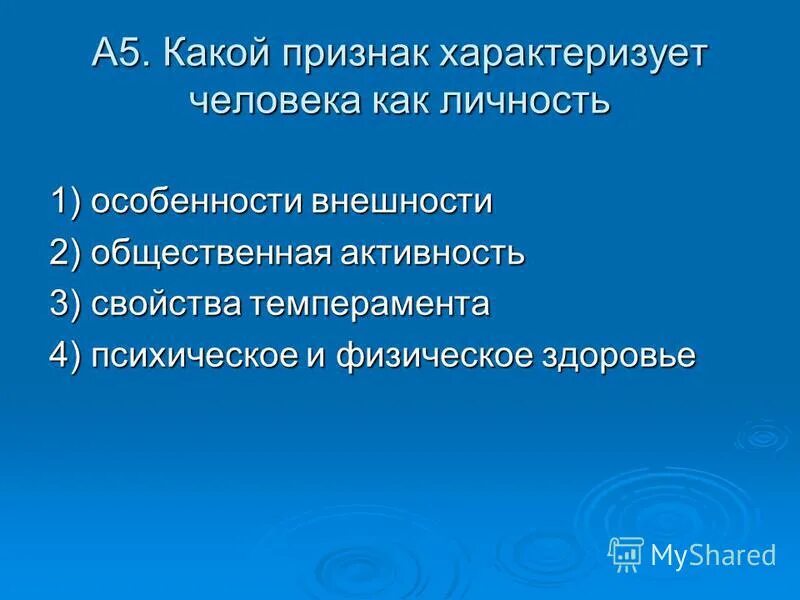 А5. Какой признак характеризует человека как личность

1) особенности внешности
2) общественная активность
3) свойства темперамента
4) психическое и физическое здоровье

MyShared